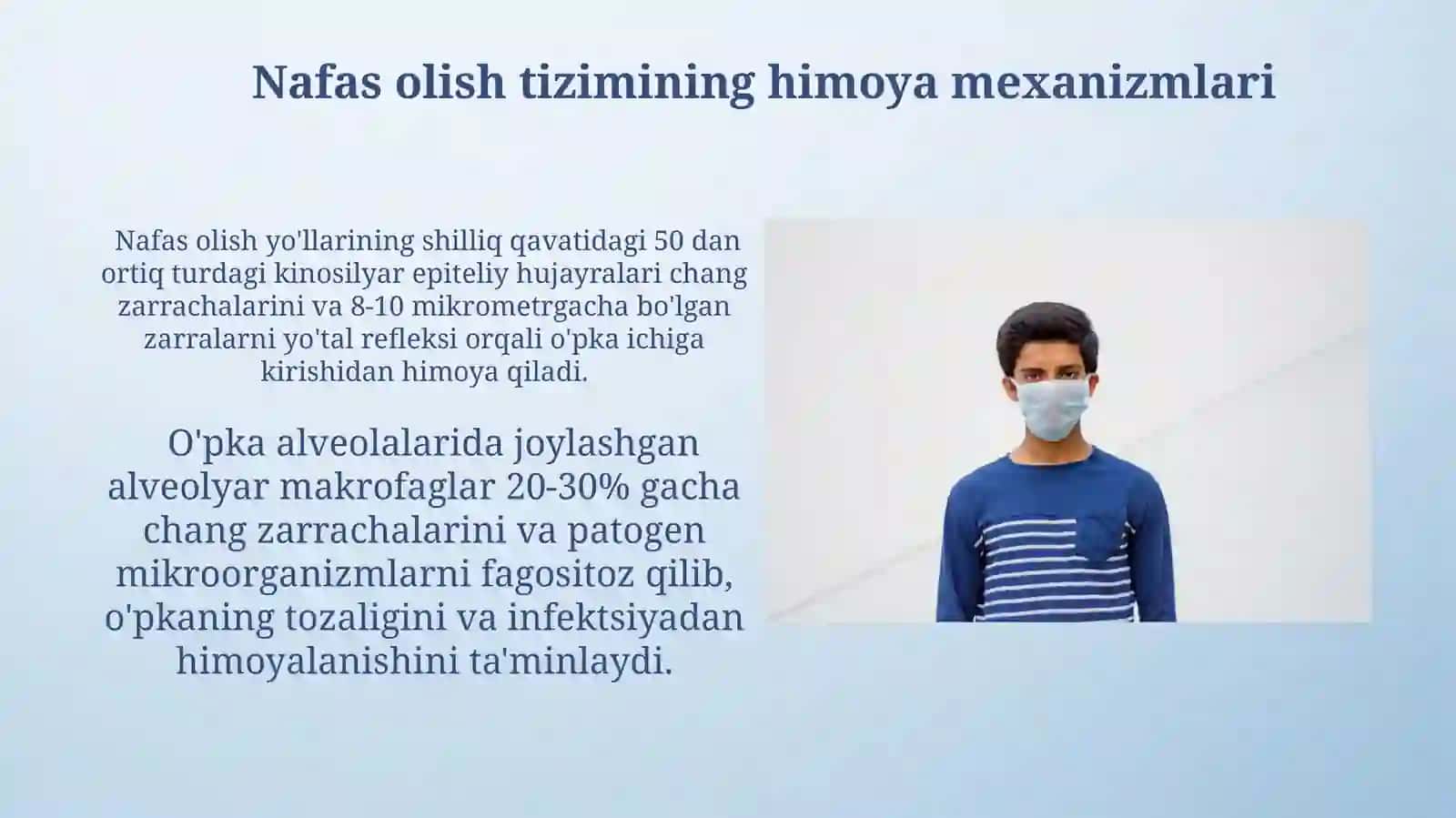 Nafas olish tizimining himoya mexanizmlari

Nafas olish yo'llarining shilliq qavatidagi 50 dan ortiq turdagi kinosilyar epiteliy hujayralari chang zarrachalarini va 8-10 mikrometrgacha bo'lgan zarralarni yo'tal refleksi orqali o'pka ichiga kirishidan himoya qiladi.

O'pka alveolalarida joylashgan alveolyar makrofaglar 20-30% gacha chang zarrachalarini va patogen mikroorganizmlarni fagositoz qilib, o'pkaning tozaligini va infektsiyadan himoyalanishini ta'minlaydi.